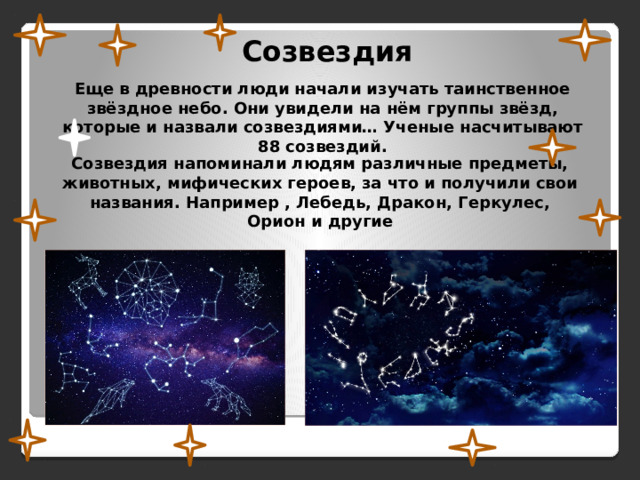 Созвездия

Еще в древности люди начали изучать таинственное звёздное небо. Они увидели на нём группы звёзд, которые и назвали созвездиями… Ученые насчитывают 88 созвездий.

Созвездия напоминали людям различные предметы, животных, мифических героев, за что и получили свои названия. Например , Лебедь, Дракон, Геркулес, Орион и другие